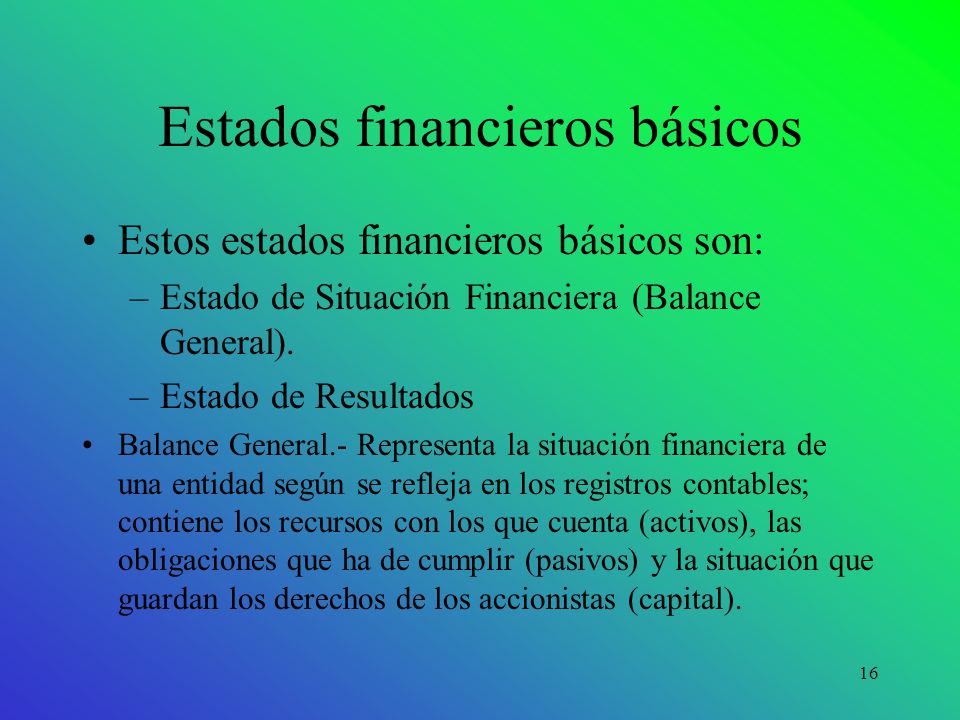 Estados financieros básicos

• Estos estados financieros básicos son:
  – Estado de Situación Financiera (Balance General).
  – Estado de Resultados

• Balance General.- Representa la situación financiera de una entidad según se refleja en los registros contables; contiene los recursos con los que cuenta (activos), las obligaciones que ha de cumplir (pasivos) y la situación que guardan los derechos de los accionistas (capital).

16